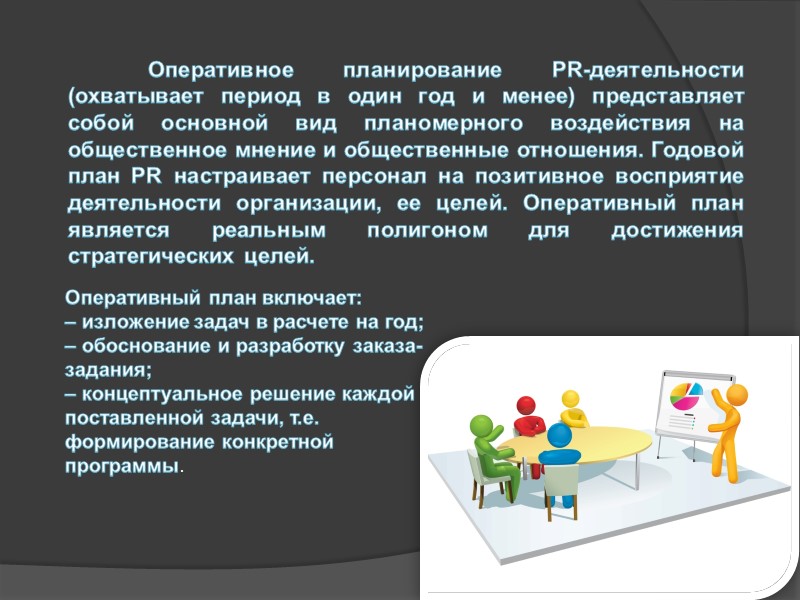 Оперативное планирование PR-деятельности (охватывает период в один год и менее) представляет собой основной вид планомерного воздействия на общественное мнение и общественные отношения. Годовой план PR настраивает персонал на позитивное восприятие деятельности организации, ее целей. Оперативный план является реальным полигоном для достижения стратегических целей.

Оперативный план включает:
– изложение задач в расчете на год;
– обоснование и разработку заказа-задания;
– концептуальное решение каждой поставленной задачи, т.е. формирование конкретной программы.